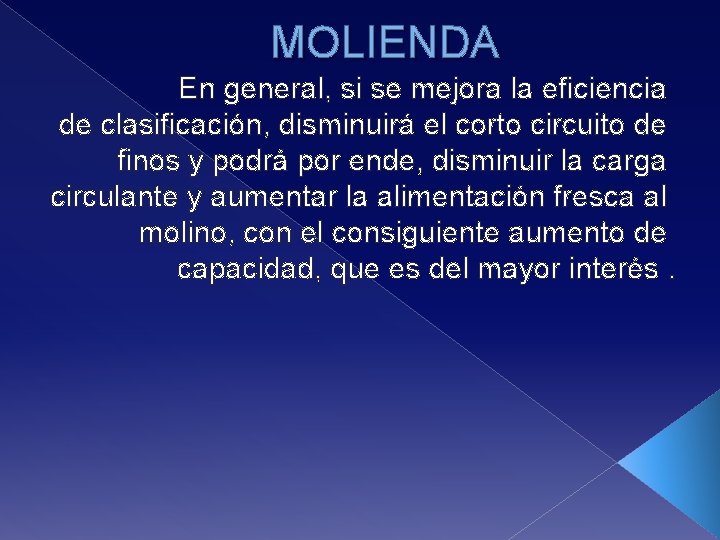 MOLIENDA

En general, si se mejora la eficiencia de clasificación, disminuirá el corto circuito de finos y podrá por ende, disminuir la carga circulante y aumentar la alimentación fresca al molino, con el consiguiente aumento de capacidad, que es del mayor interés .